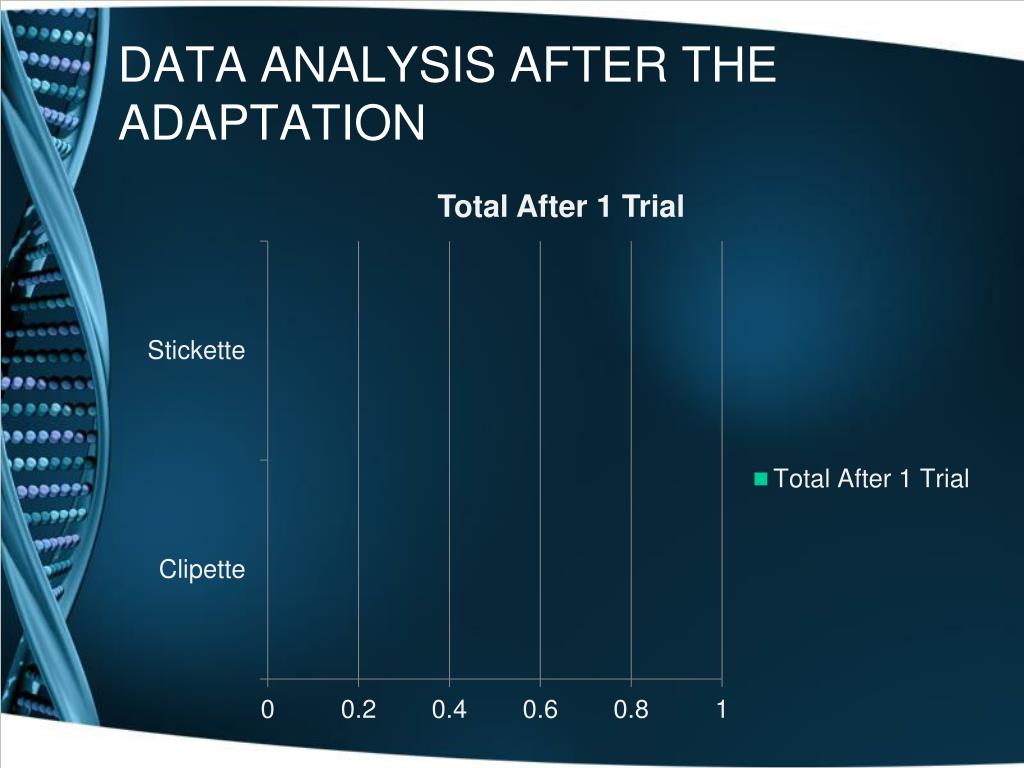 DATA ANALYSIS AFTER THE ADAPTATION

Total After 1 Trial

Stickette

Clipette

0 0.2 0.4 0.6 0.8 1

Total After 1 Trial